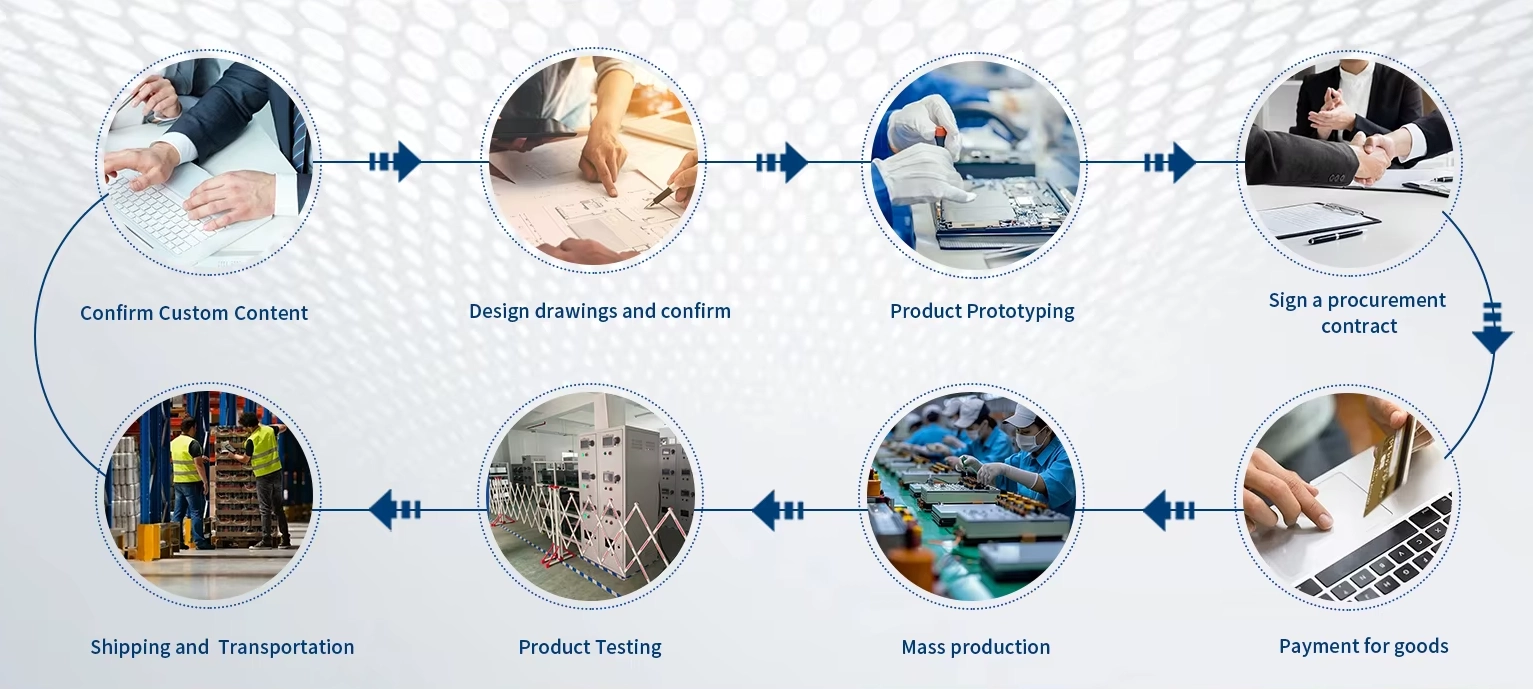 Confirm Custom Content

Design drawings and confirm

Product Prototyping

Sign a procurement contract

Payment for goods

Mass production

Product Testing

Shipping and  Transportation